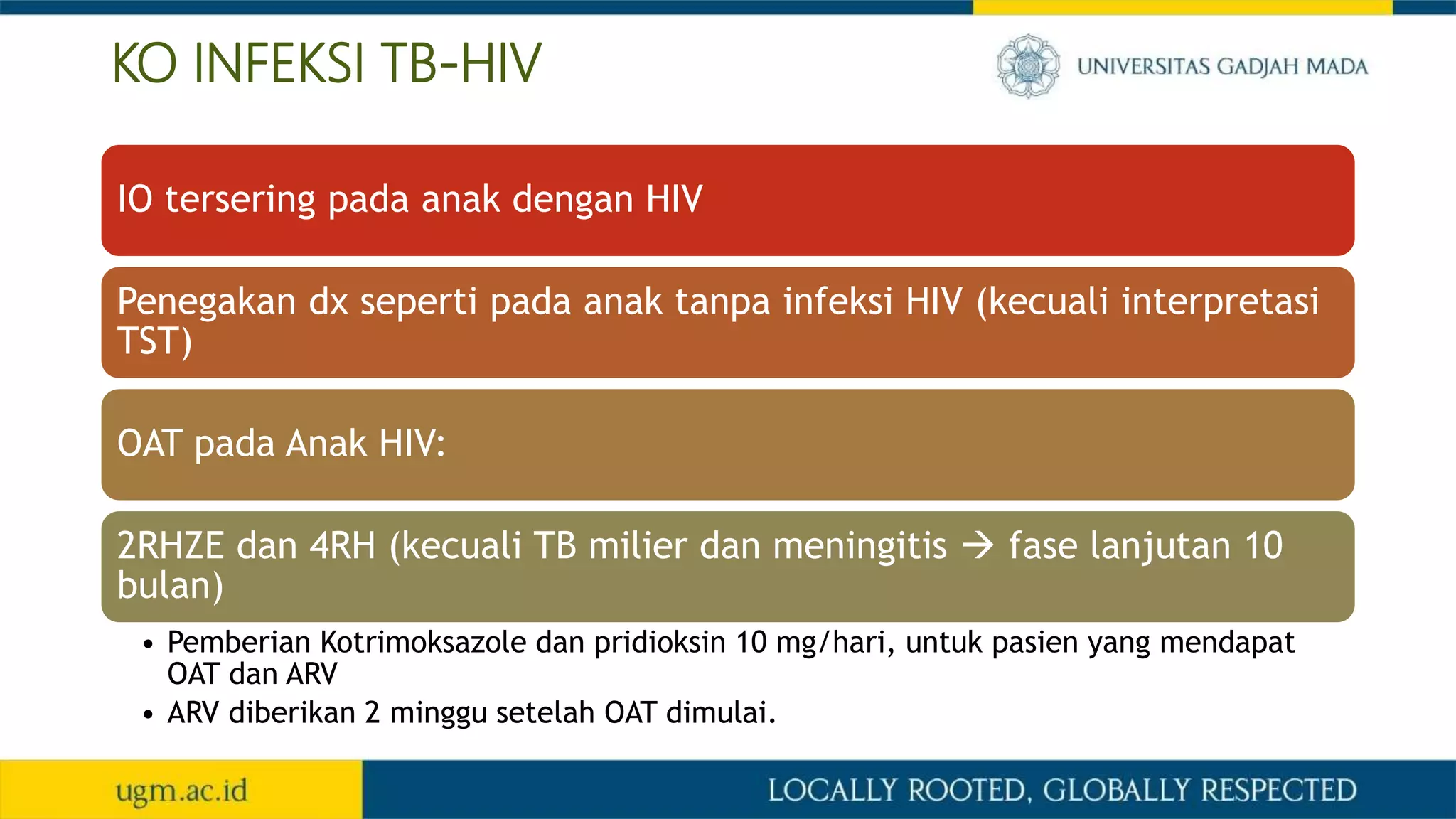 KO INFEKSI TB-HIV

UNIVERSITAS GADJAH MADA

IO tersering pada anak dengan HIV

Penegakan dx seperti pada anak tanpa infeksi HIV (kecuali interpretasi TST)

OAT pada Anak HIV:

2RHZE dan 4RH (kecuali TB milier dan meningitis → fase lanjutan 10 bulan)

• Pemberian Kotrimoksazole dan pridioksin 10 mg/hari, untuk pasien yang mendapat OAT dan ARV
• ARV diberikan 2 minggu setelah OAT dimulai.

ugm.ac.id

LOCALLY ROOTED, GLOBALLY RESPECTED